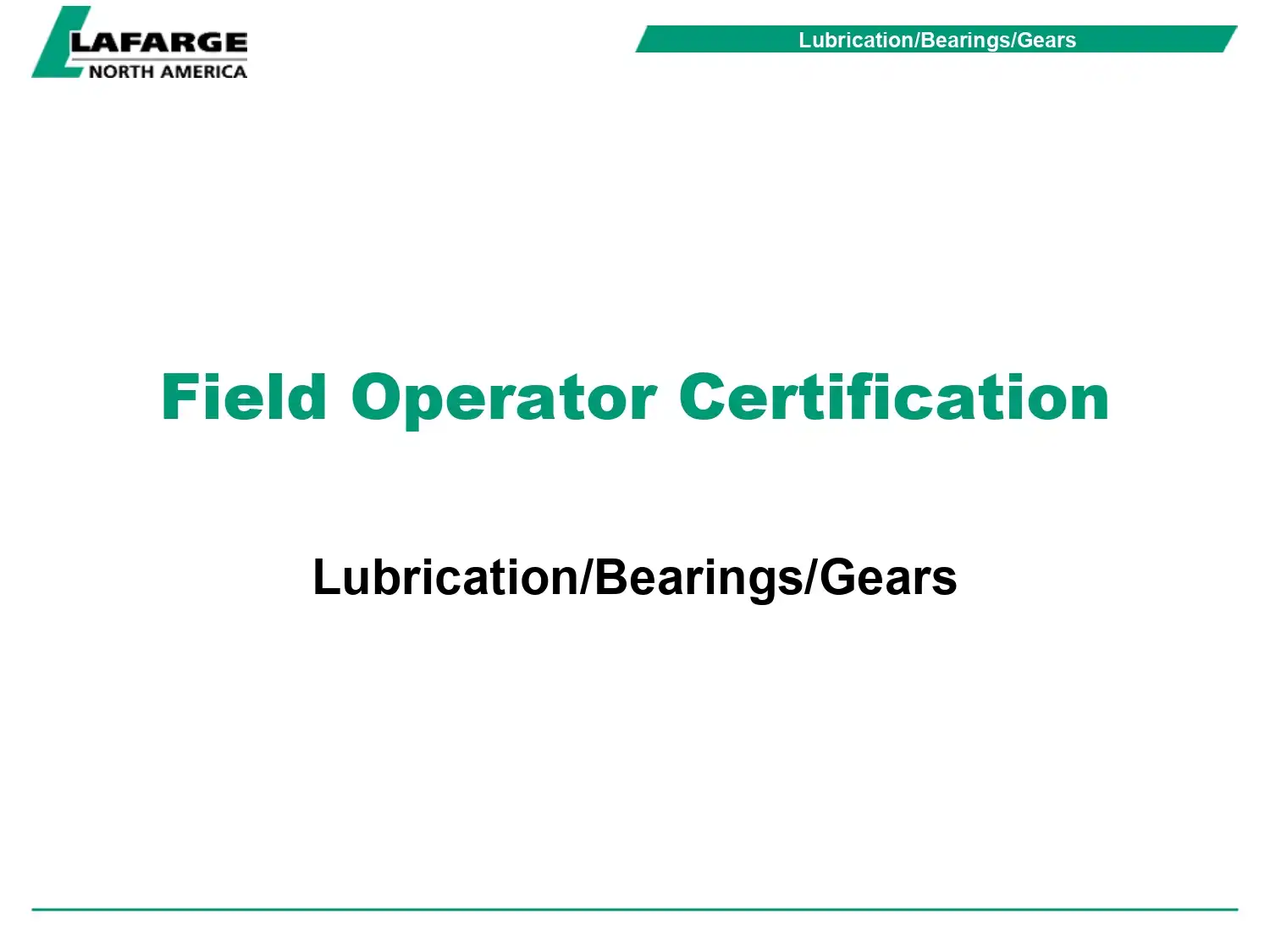 LAFARGE
NORTH AMERICA

Lubrication/Bearings/Gears

Field Operator Certification

Lubrication/Bearings/Gears